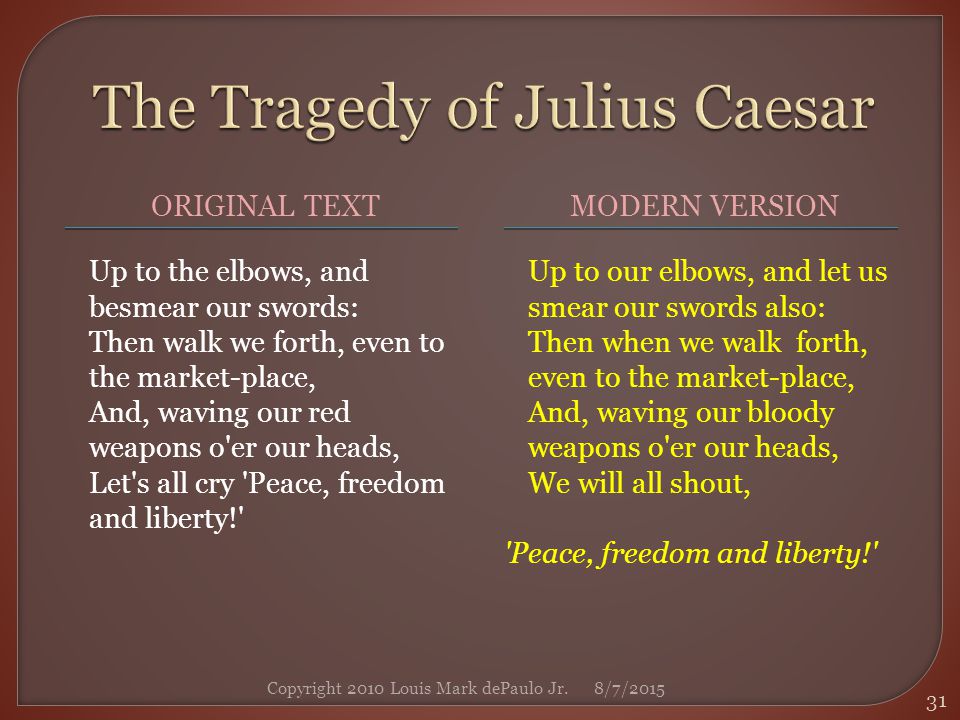 The Tragedy of Julius Caesar

ORIGINAL TEXT

Up to the elbows, and besmear our swords:
Then walk we forth, even to the market-place,
And, waving our red weapons o'er our heads,
Let's all cry 'Peace, freedom and liberty!'

MODERN VERSION

Up to our elbows, and let us smear our swords also:
Then when we walk forth, even to the market-place,
And, waving our bloody weapons o'er our heads,
We will all shout,

'Peace, freedom and liberty!'

Copyright 2010 Louis Mark dePaulo Jr. 8/7/2015

31